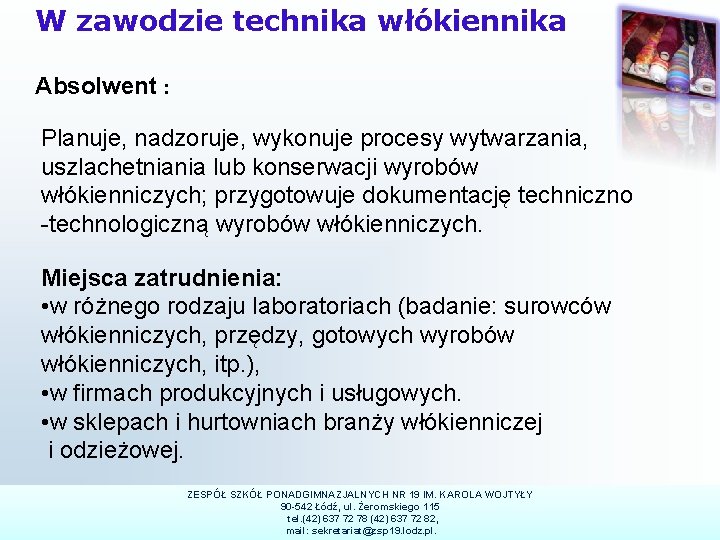 W zawodzie technika włókiennika

Absolwent :

Planuje, nadzoruje, wykonuje procesy wytwarzania, uszlachetniania lub konserwacji wyrobów włókienniczych; przygotowuje dokumentację techniczno -technologiczną wyrobów włókienniczych.

Miejsca zatrudnienia:
•w różnego rodzaju laboratoriach (badanie: surowców włókienniczych, przędzy, gotowych wyrobów włókienniczych, itp.),
•w firmach produkcyjnych i usługowych.
•w sklepach i hurtowniach branży włókienniczej i odzieżowej.

ZESPÓŁ SZKÓŁ PONADGIMNAZJALNYCH NR 19 IM. KAROLA WOJTYŁY
90-542 Łódź, ul. Żeromskiego 115
tel.(42) 637 72 78 (42) 637 72 82,
mail: sekretariat@zsp19.lodz.pl.